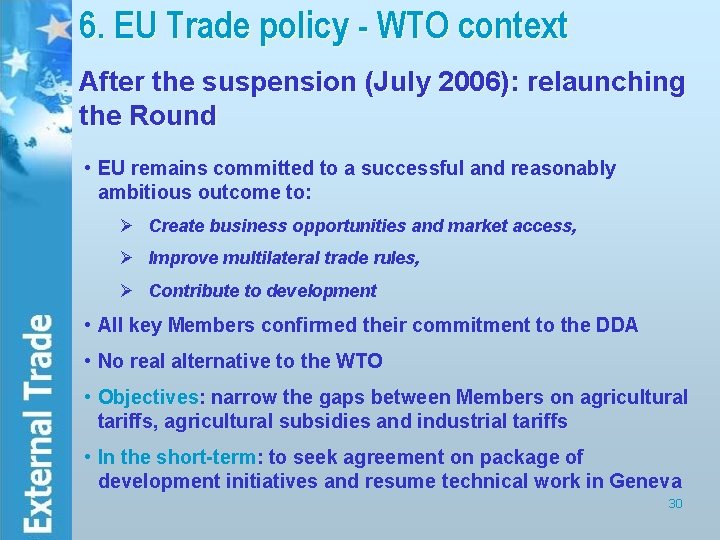 6. EU Trade policy - WTO context

After the suspension (July 2006): relaunching the Round

• EU remains committed to a successful and reasonably ambitious outcome to:

➢ Create business opportunities and market access,

➢ Improve multilateral trade rules,

➢ Contribute to development

• All key Members confirmed their commitment to the DDA

• No real alternative to the WTO

• Objectives: narrow the gaps between Members on agricultural tariffs, agricultural subsidies and industrial tariffs

• In the short-term: to seek agreement on package of development initiatives and resume technical work in Geneva

30

External Trade